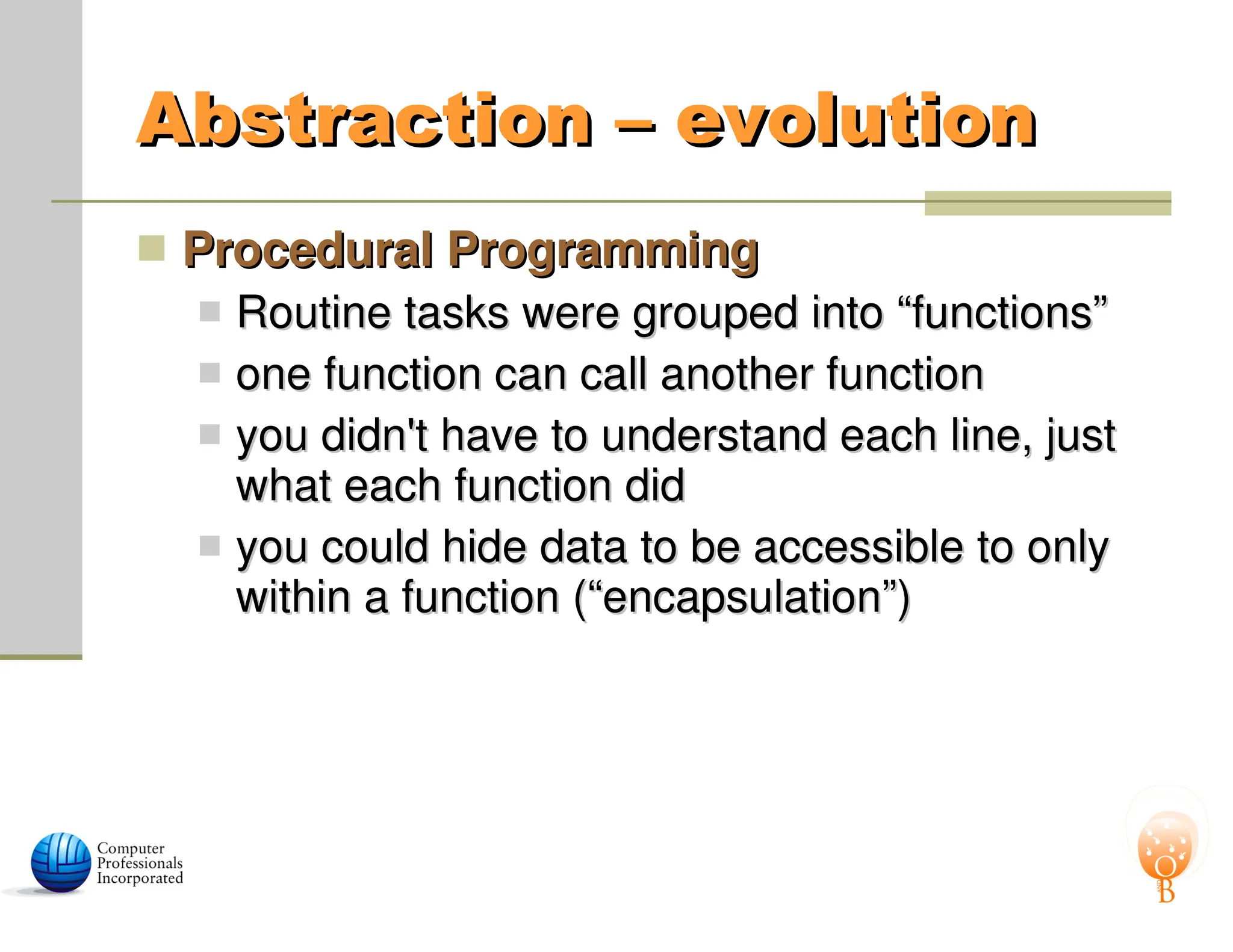 Abstraction – evolution

Procedural Programming

Routine tasks were grouped into “functions”

one function can call another function

you didn't have to understand each line, just what each function did

you could hide data to be accessible to only within a function (“encapsulation”)

Computer Professionals Incorporated

O
B